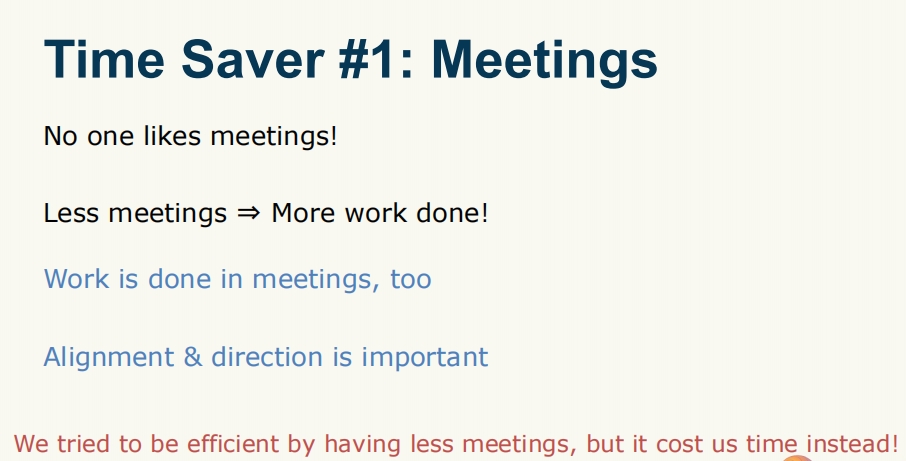 Time Saver #1: Meetings

No one likes meetings!

Less meetings ⇒ More work done!

Work is done in meetings, too

Alignment & direction is important

We tried to be efficient by having less meetings, but it cost us time instead!